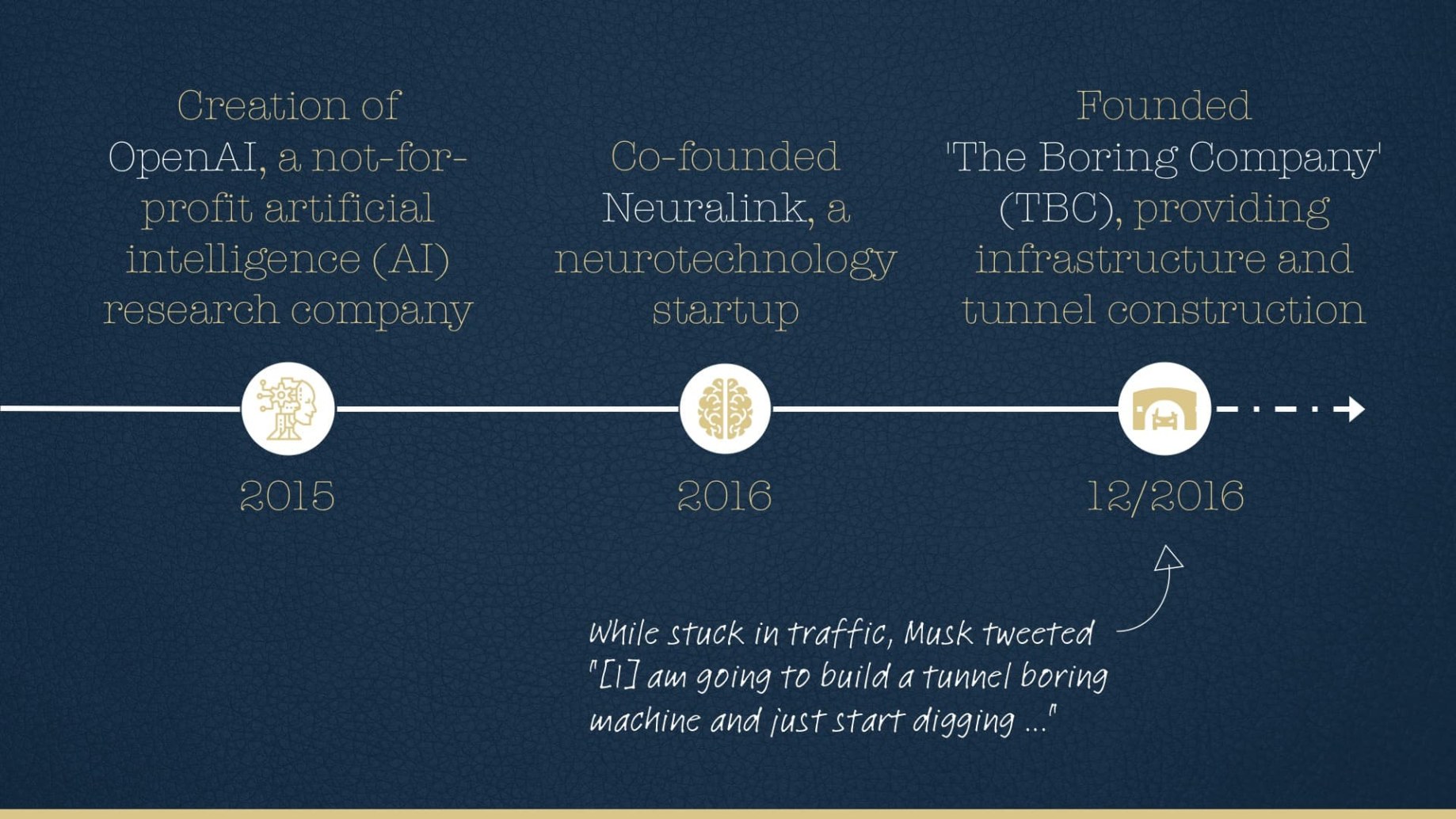 Creation of OpenAI, a not-for-profit artificial intelligence (AI) research company

2015

Co-founded Neuralink, a neurotechnology startup

2016

Founded 'The Boring Company' (TBC), providing infrastructure and tunnel construction

12/2016

While stuck in traffic, Musk tweeted "[I] am going to build a tunnel boring machine and just start digging ..."